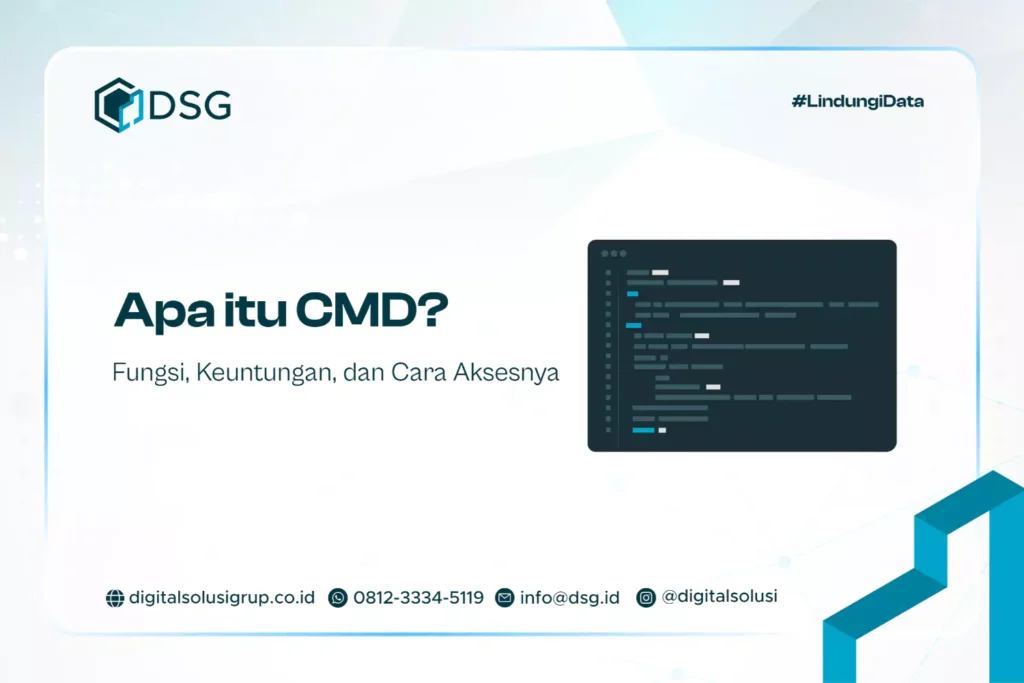 DSG

#LindungiData

Apa itu CMD?

Fungsi, Keuntungan, dan Cara Aksesnya

digitalsolusigrup.co.id 0812-3334-5119 info@dsg.id @digitalsolusi